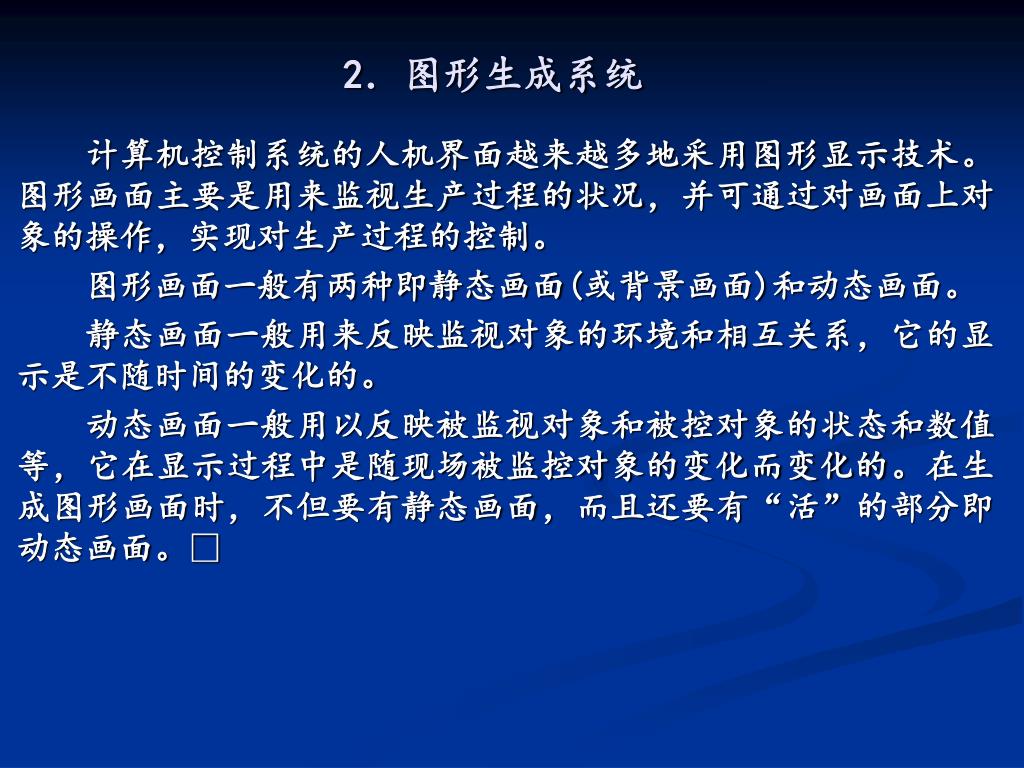 2. 图形生成系统

计算机控制系统的人机界面越来越多地采用图形显示技术。图形画面主要是用来监视生产过程的状况，并可通过对画面上对象的操作，实现对生产过程的控制。

图形画面一般有两种即静态画面(或背景画面)和动态画面。

静态画面一般用来反映监视对象的环境和相互关系，它的显示是不随时间的变化的。

动态画面一般用以反映被监视对象和被控对象的状态和数值等，它在显示过程中是随现场被监控对象的变化而变化的。在生成图形画面时，不但要有静态画面，而且还要有“活”的部分即动态画面。□